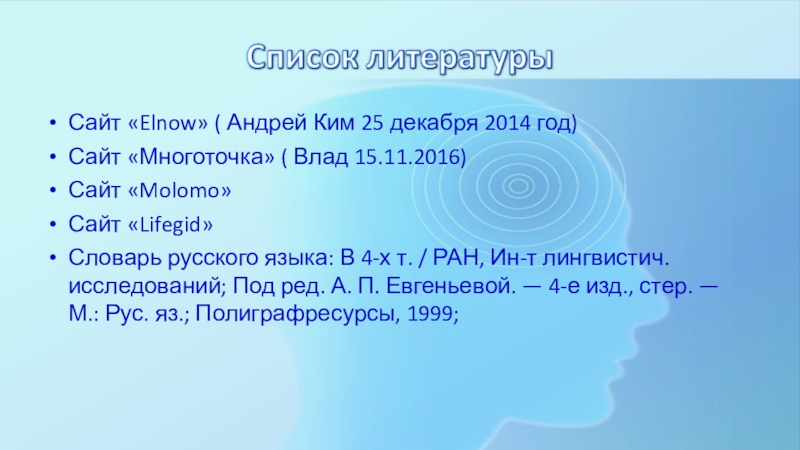 Список литературы

• Сайт «Elnow» ( Андрей Ким 25 декабря 2014 год)
• Сайт «Многоточка» ( Влад 15.11.2016)
• Сайт «Molomo»
• Сайт «Lifegid»
• Словарь русского языка: В 4-х т. / РАН, Ин-т лингвистич. исследований; Под ред. А. П. Евгеньевой. — 4-е изд., стер. — М.: Рус. яз.; Полиграфресурсы, 1999;